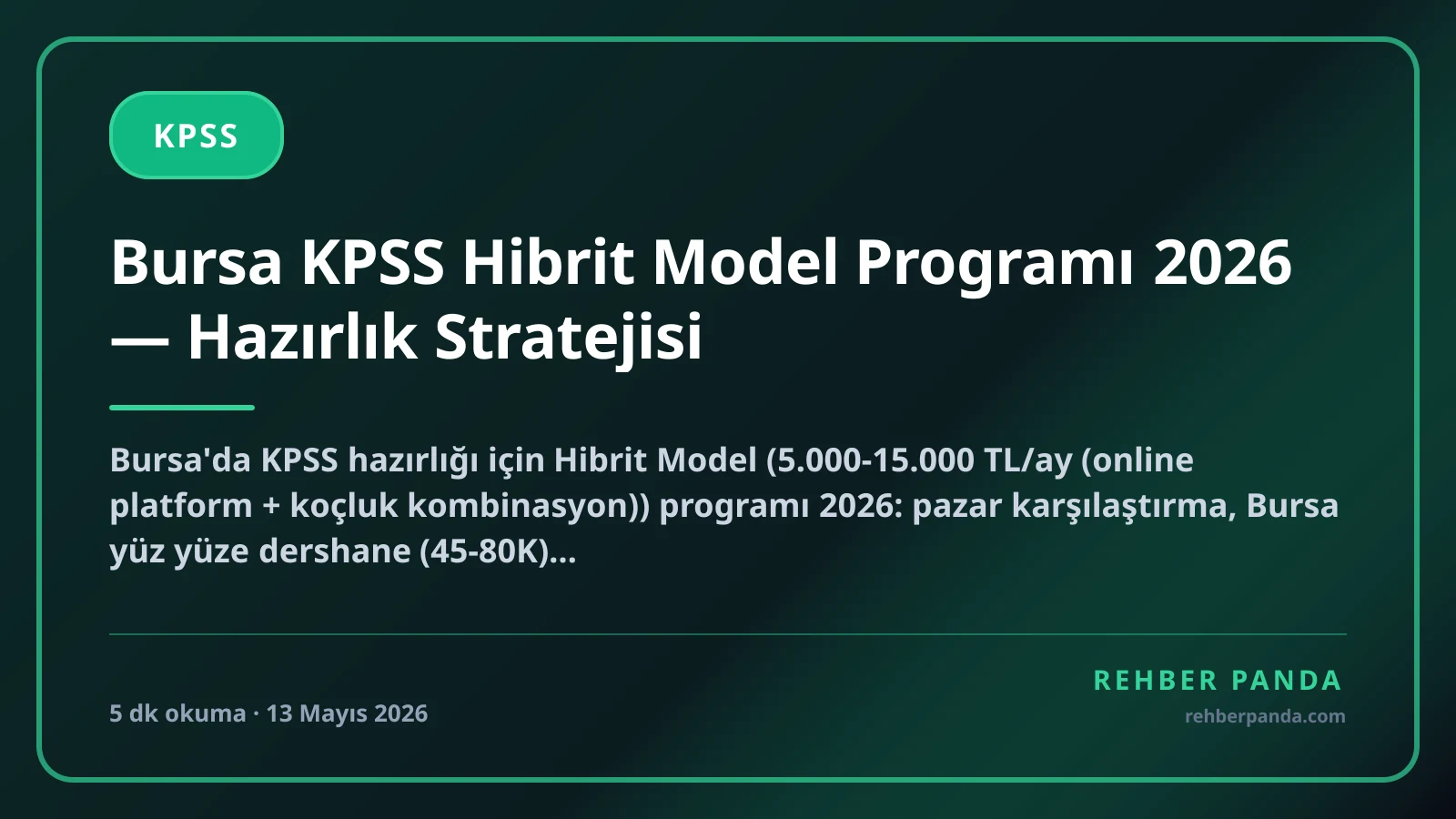 KPSS

Bursa KPSS Hibrit Model Programı 2026 — Hazırlık Stratejisi

Bursa'da KPSS hazırlığı için Hibrit Model (5.000-15.000 TL/ay (online platform + koçluk kombinasyon)) programı 2026: pazar karşılaştırma, Bursa yüz yüze dershane (45-80K)...

5 dk okuma · 13 Mayıs 2026

REHBER PANDA
rehberpanda.com